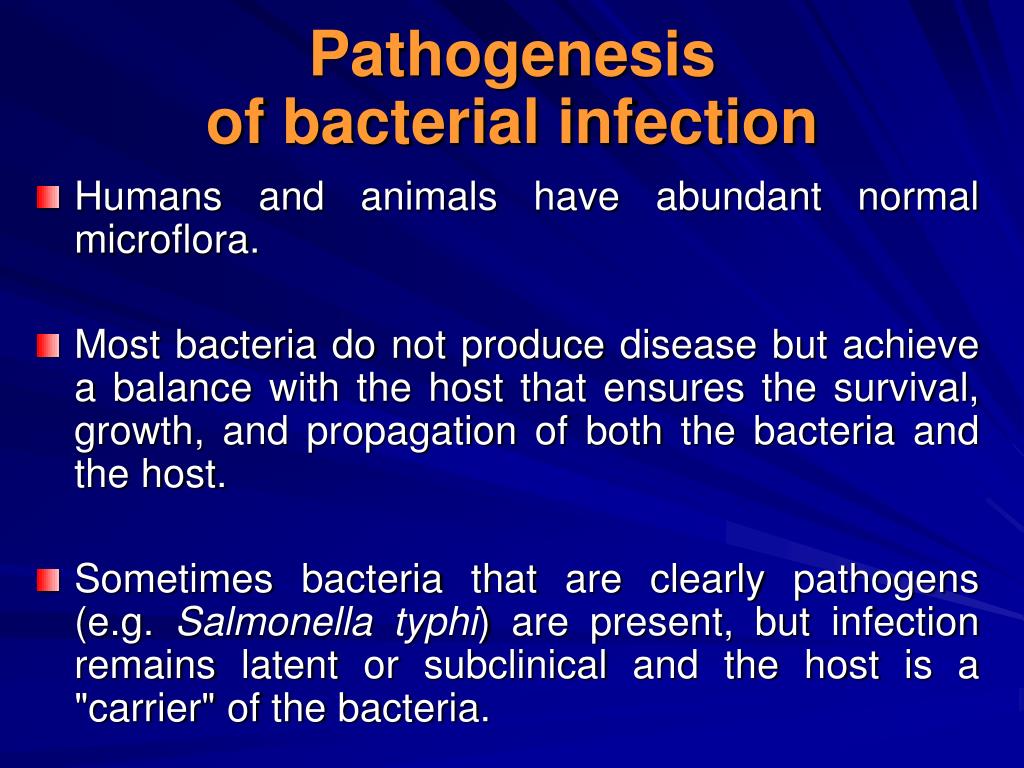 Pathogenesis
of bacterial infection

Humans and animals have abundant normal microflora.

Most bacteria do not produce disease but achieve a balance with the host that ensures the survival, growth, and propagation of both the bacteria and the host.

Sometimes bacteria that are clearly pathogens (e.g. Salmonella typhi) are present, but infection remains latent or subclinical and the host is a "carrier" of the bacteria.